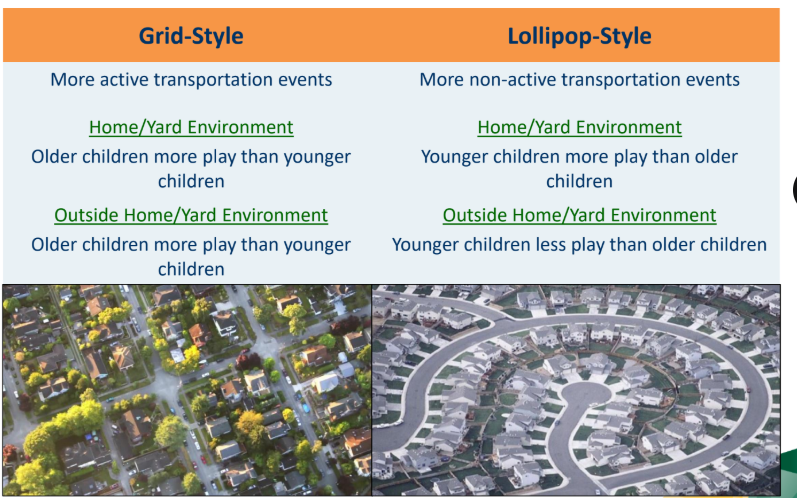 | Grid-Style | Lollipop-Style |
|---|---|
| More active transportation events | More non-active transportation events |
| Home/Yard Environment | Home/Yard Environment |
| Older children more play than younger children | Younger children more play than older children |
| Outside Home/Yard Environment | Outside Home/Yard Environment |
| Older children more play than younger children | Younger children less play than older children |